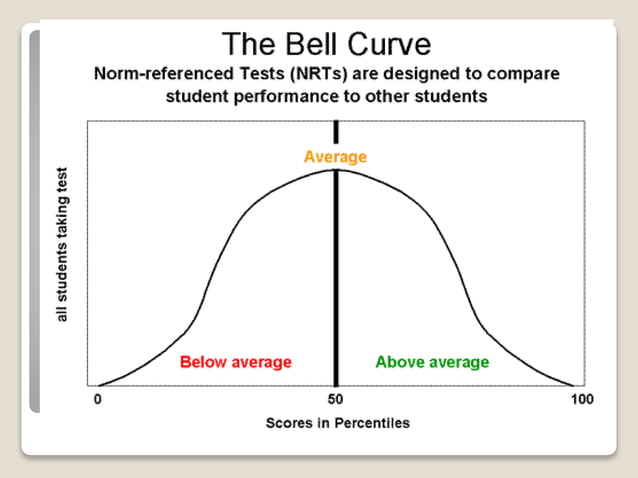 The Bell Curve

Norm-referenced Tests (NRTs) are designed to compare student performance to other students

all students taking test

Average

Below average

Above average

0

50

100

Scores in Percentiles